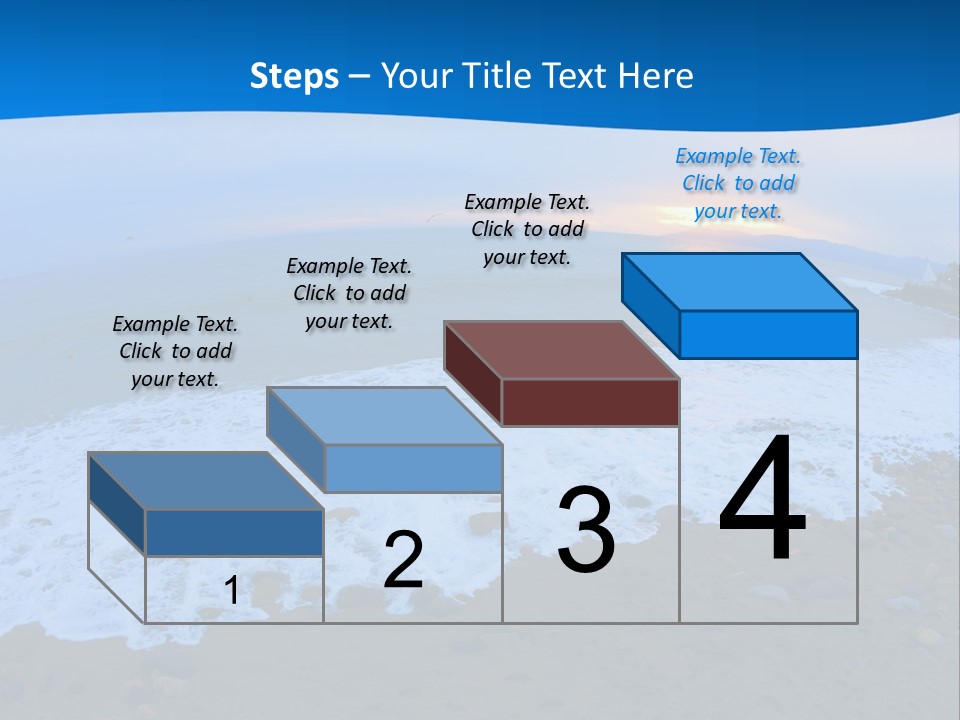 Steps – Your Title Text Here

Example Text. Click to add your text.

Example Text. Click to add your text.

Example Text. Click to add your text.

Example Text. Click to add your text.

1

2

3

4